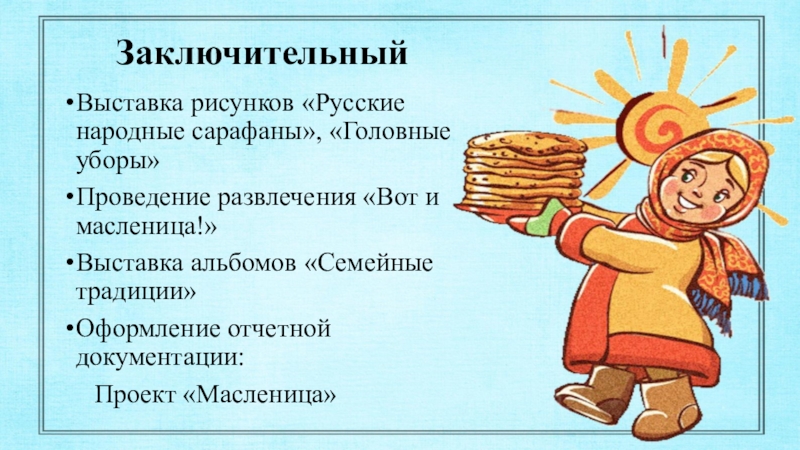 Заключительный

•Выставка рисунков «Русские народные сарафаны», «Головные уборы»

•Проведение развлечения «Вот и масленица!»

•Выставка альбомов «Семейные традиции»

•Оформление отчетной документации:

Проект «Масленица»